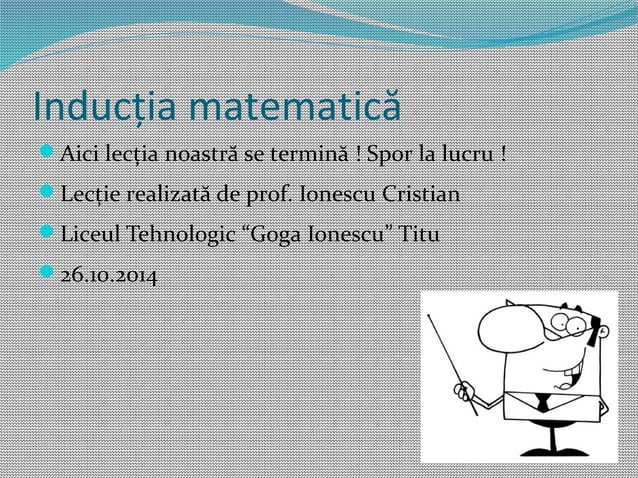 Inducția matematică

Aici lecția noastră se termină ! Spor la lucru !

Lecție realizată de prof. Ionescu Cristian

Liceul Tehnologic “Goga Ionescu” Titu

26.10.2014